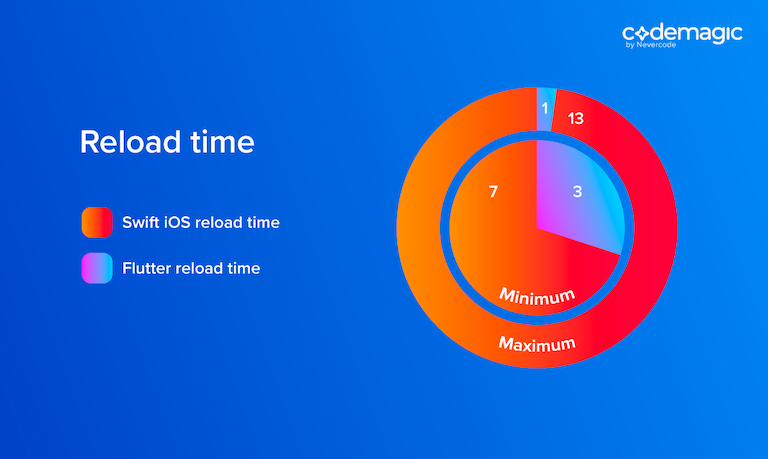 codemagic
by Nevercode

Reload time

Swift iOS reload time

Flutter reload time

1

13

7

3

Minimum

Maximum